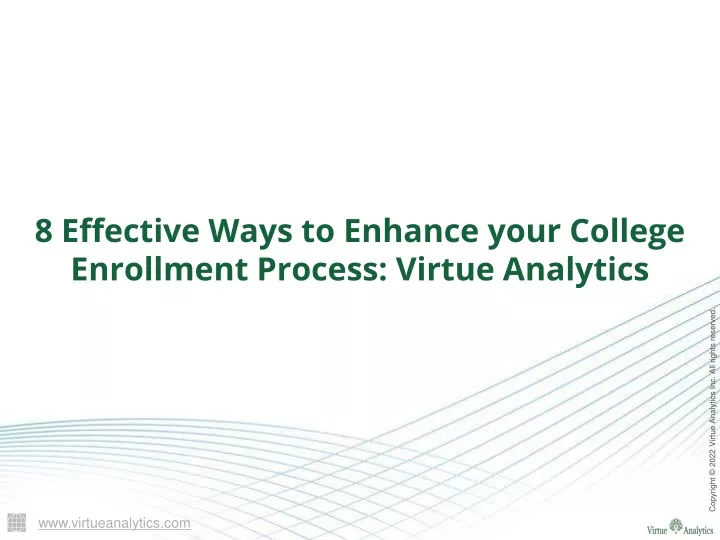 8 Effective Ways to Enhance your College Enrollment Process: Virtue Analytics

Copyright © 2022 Virtue Analytics Inc. All rights reserved.

www.virtueanalytics.com

Virtue Analytics